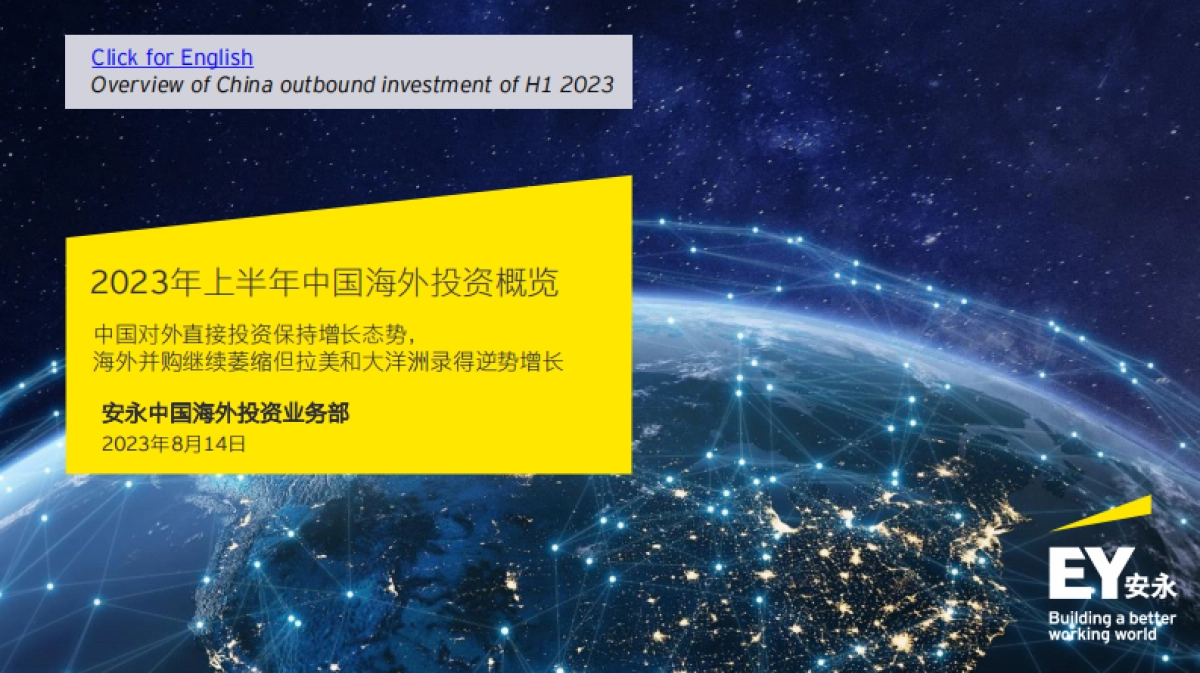 Click for English
Overview of China outbound investment of H1 2023

2023年上半年中国海外投资概览

中国对外直接投资保持增长态势，
海外并购继续萎缩但拉美和大洋洲录得逆势增长

安永中国海外投资业务部
2023年8月14日

EY安永
Building a better working world